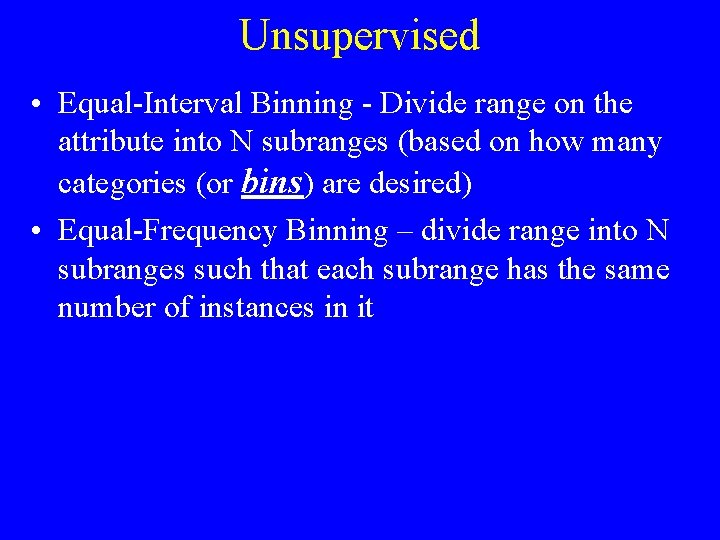 Unsupervised

• Equal-Interval Binning - Divide range on the attribute into N subranges (based on how many categories (or bins) are desired)

• Equal-Frequency Binning – divide range into N subranges such that each subrange has the same number of instances in it